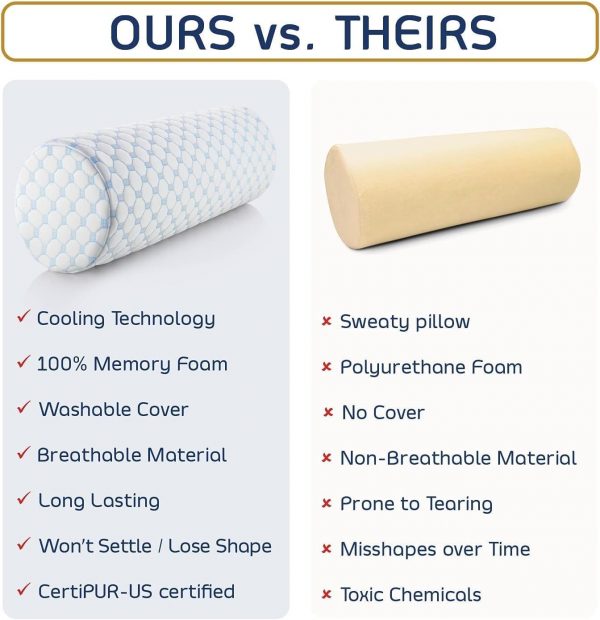 OURS vs. THEIRS

✓ Cooling Technology
✓ 100% Memory Foam
✓ Washable Cover
✓ Breathable Material
✓ Long Lasting
✓ Won't Settle / Lose Shape
✓ CertiPUR-US certified

× Sweaty pillow
× Polyurethane Foam
× No Cover
× Non-Breathable Material
× Prone to Tearing
× Misshapes over Time
× Toxic Chemicals